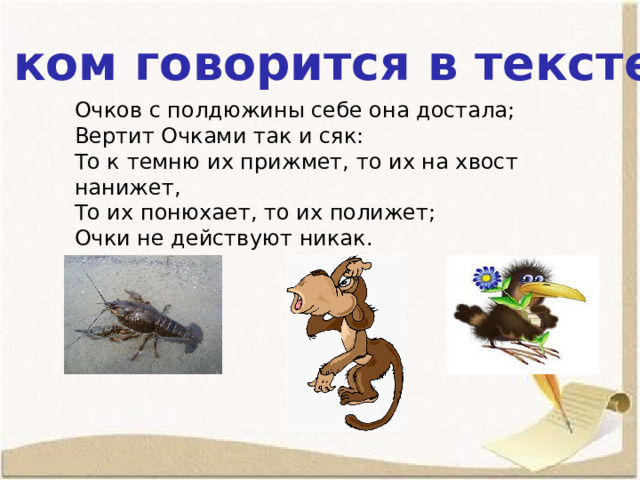 ком говорится в тексте

Очков с полдюжины себе она достала;
Вертит Очками так и сяк:
То к темню их прижмет, то их на хвост нанижет,
То их понюхает, то их полижет;
Очки не действуют никак.